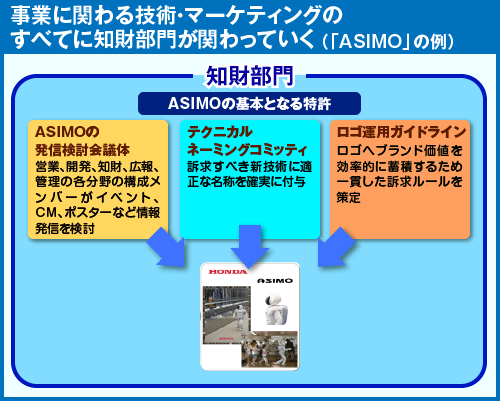 事業に関わる技術・マーケティングのすべてに知財部門が関わっていく（「ASIMO」の例）

知財部門

ASIMOの基本となる特許

ASIMOの発信検討会議体
営業、開発、知財、広報、管理の各分野の構成メンバーがイベント、CM、ポスターなど情報発信を検討

テクニカルネーミングコミッティ
訴求すべき新技術に適正な名称を確実に付与

ロゴ運用ガイドライン
ロゴへブランド価値を効率的に蓄積するため一貫した訴求ルールを策定

HONDA
ASIMO